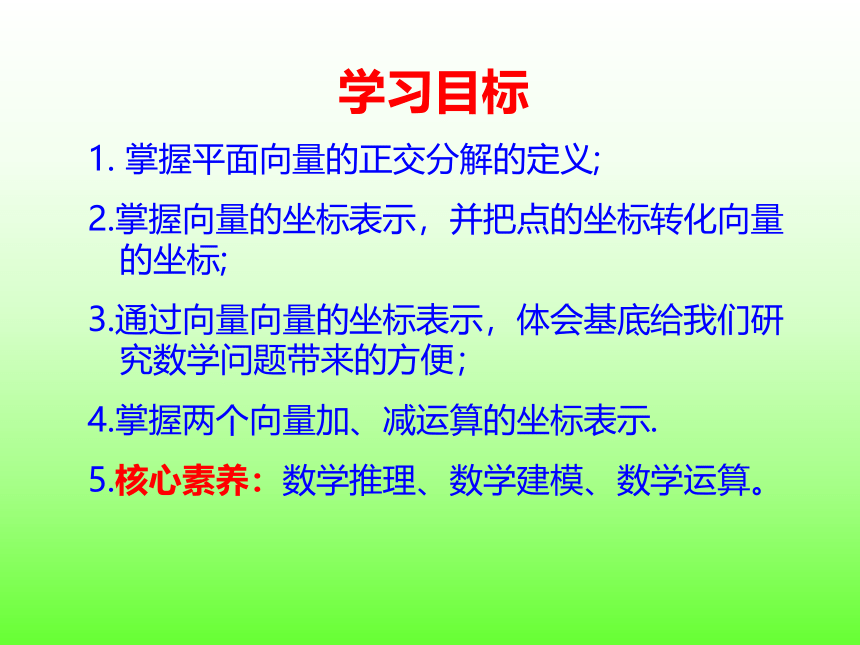 学习目标

1. 掌握平面向量的正交分解的定义;

2.掌握向量的坐标表示，并把点的坐标转化向量的坐标;

3.通过向量向量的坐标表示，体会基底给我们研究数学问题带来的方便；

4.掌握两个向量加、减运算的坐标表示.

5.核心素养：数学推理、数学建模、数学运算。